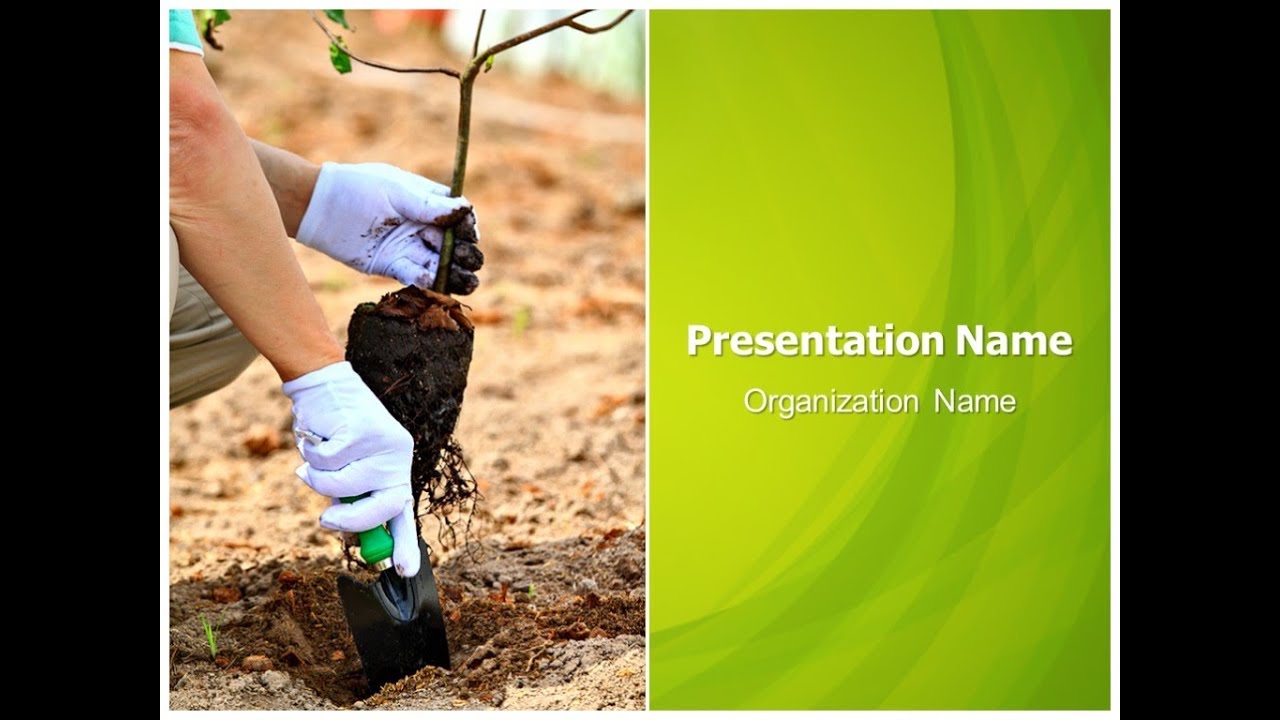 Presentation Name

Organization Name